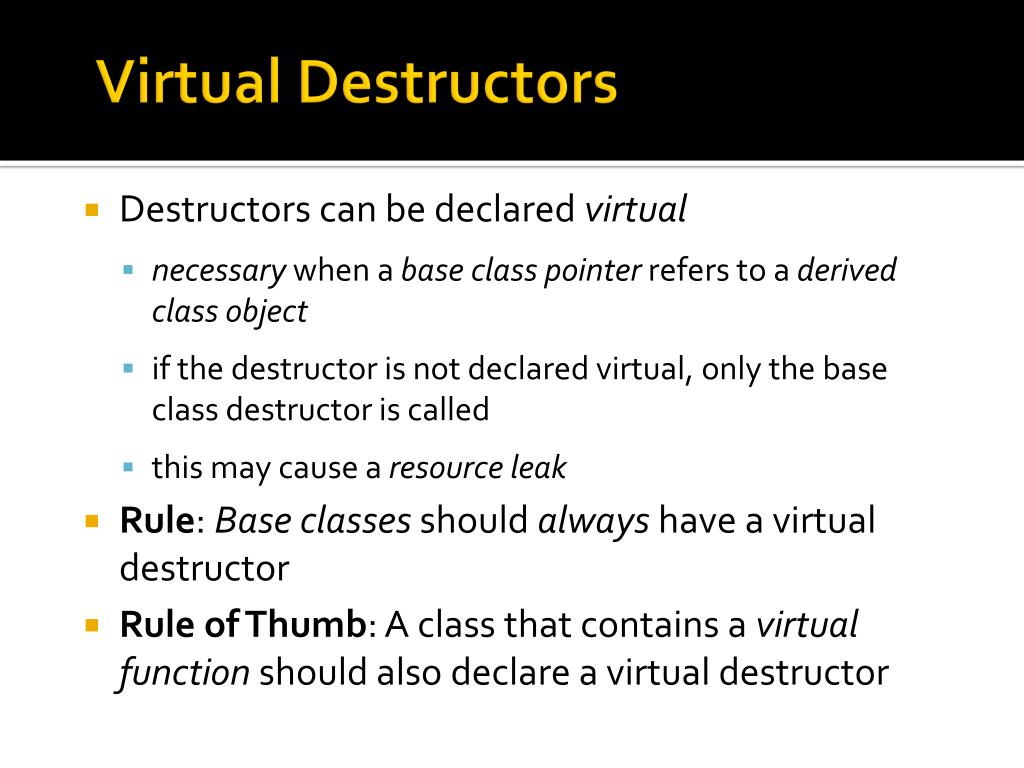 Virtual Destructors

Destructors can be declared virtual

necessary when a base class pointer refers to a derived class object

if the destructor is not declared virtual, only the base class destructor is called

this may cause a resource leak

Rule: Base classes should always have a virtual destructor

Rule of Thumb: A class that contains a virtual function should also declare a virtual destructor